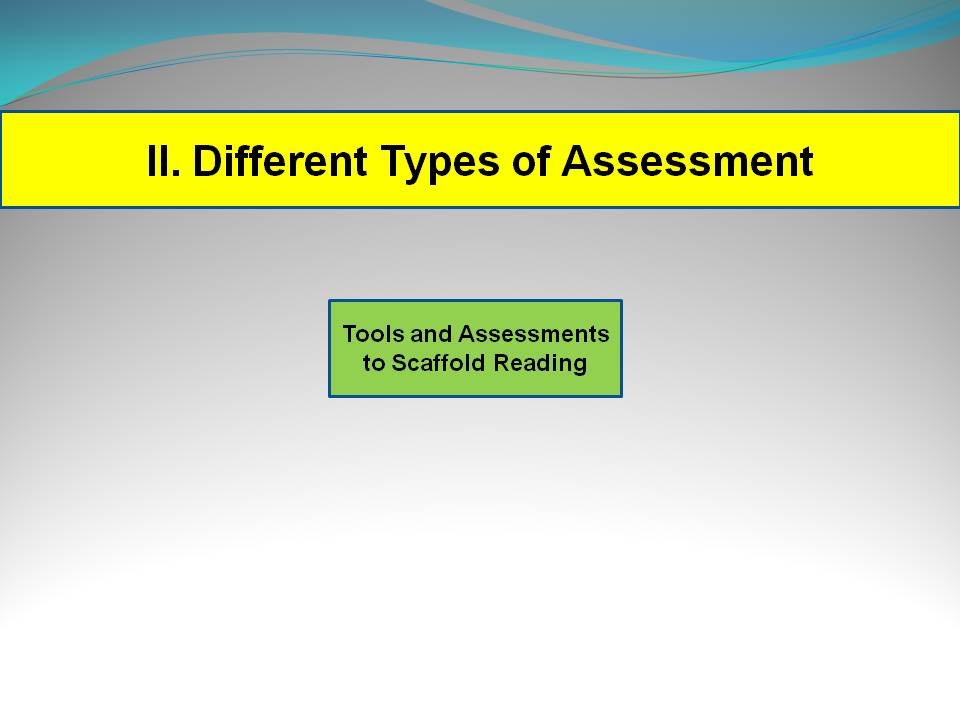 II. Different Types of Assessment

Tools and Assessments to Scaffold Reading